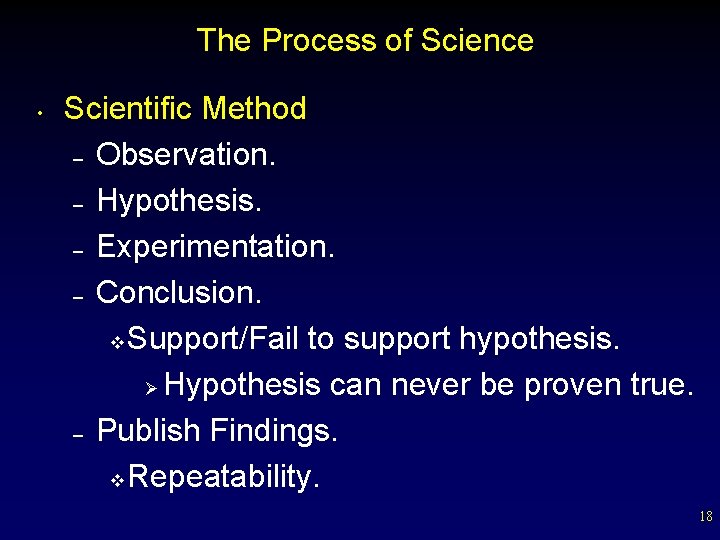 The Process of Science

• Scientific Method
– Observation.
– Hypothesis.
– Experimentation.
– Conclusion.
❖ Support/Fail to support hypothesis.
➢ Hypothesis can never be proven true.
– Publish Findings.
❖ Repeatability.

18